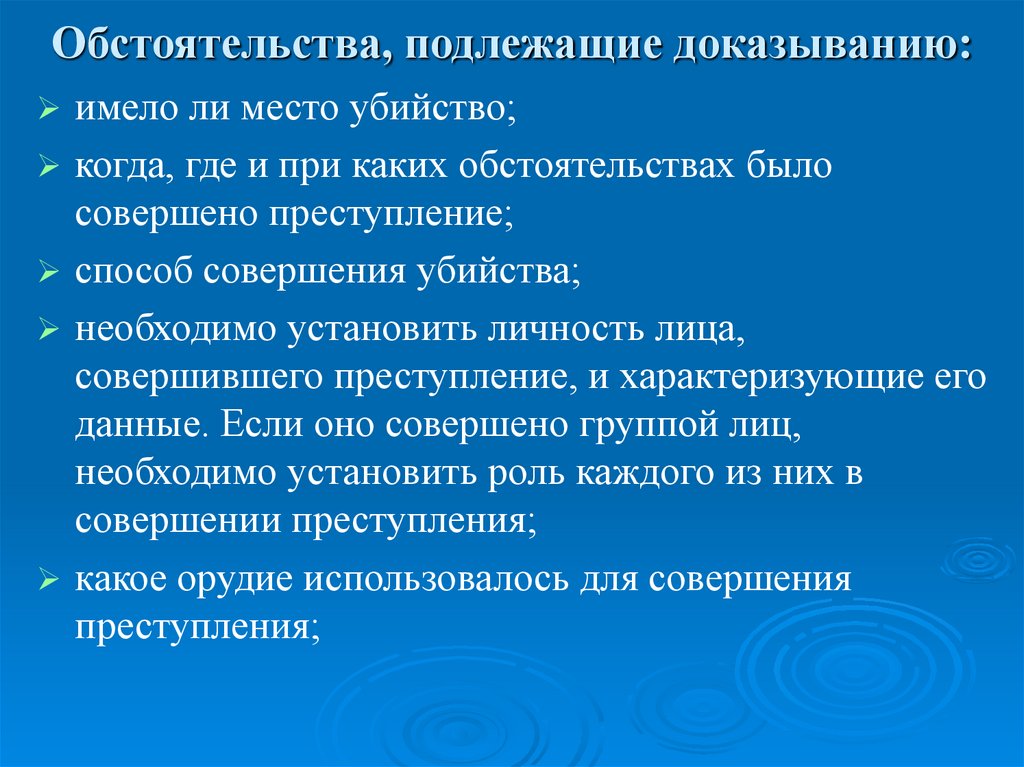 Обстоятельства, подлежащие доказыванию:

➢ имело ли место убийство;

➢ когда, где и при каких обстоятельствах было совершено преступление;

➢ способ совершения убийства;

➢ необходимо установить личность лица, совершившего преступление, и характеризующие его данные. Если оно совершено группой лиц, необходимо установить роль каждого из них в совершении преступления;

➢ какое орудие использовалось для совершения преступления;